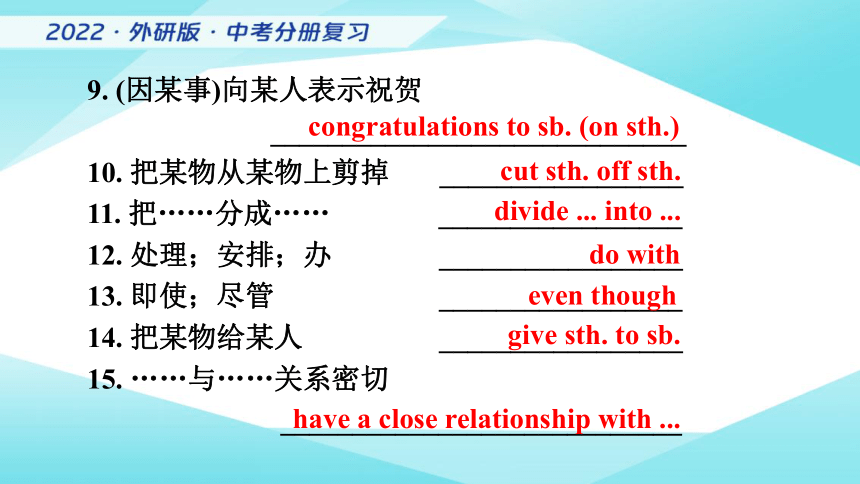 2022 · 外研版 · 中考分册复习

9. (因某事)向某人表示祝贺
congratulations to sb. (on sth.)

10. 把某物从某物上剪掉 cut sth. off sth.

11. 把……分成…… divide ... into ...

12. 处理；安排；办 do with

13. 即使；尽管 even though

14. 把某物给某人 give sth. to sb.

15. ……与……关系密切
have a close relationship with ...